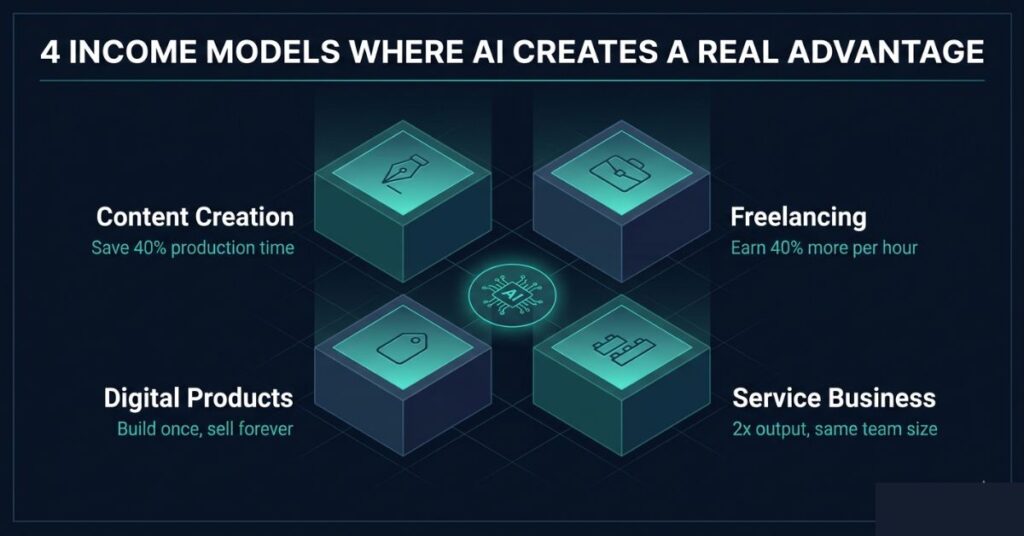 4 INCOME MODELS WHERE AI CREATES A REAL ADVANTAGE

Content Creation
Save 40% production time

Freelancing
Earn 40% more per hour

AI

Digital Products
Build once, sell forever

Service Business
2x output, same team size